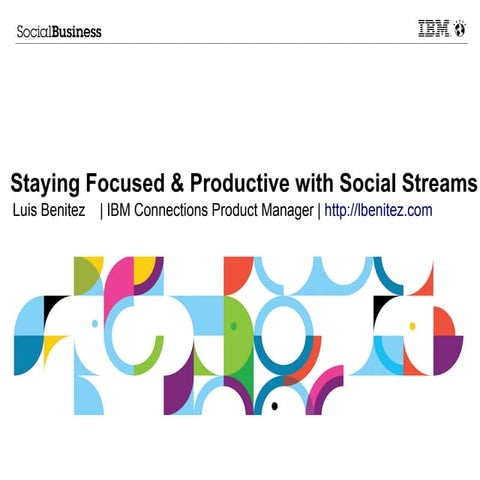 SocialBusiness

IBM

Staying Focused & Productive with Social Streams

Luis Benitez | IBM Connections Product Manager | http://lbenitez.com